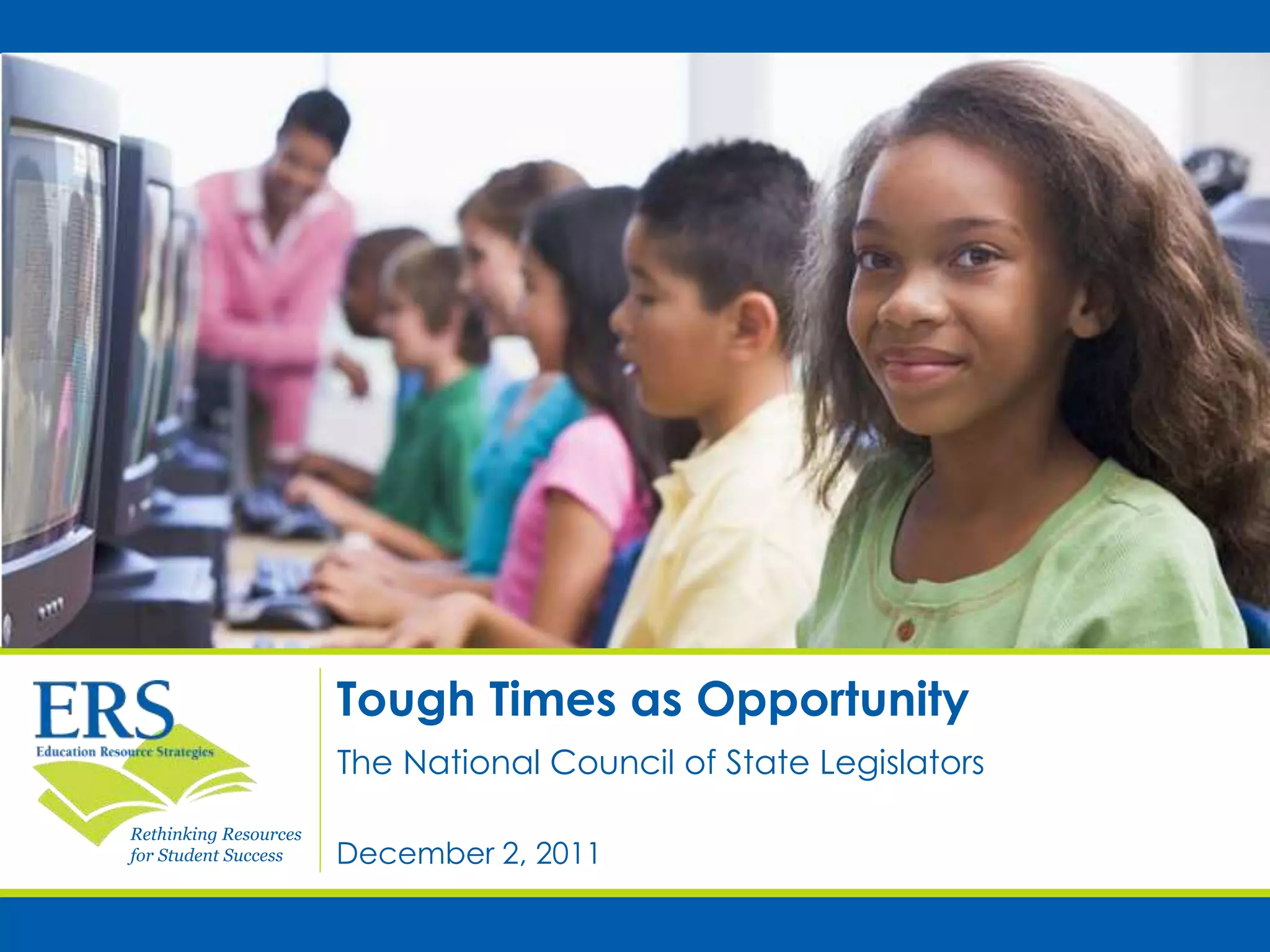 ERS
Education Resource Strategies
Rethinking Resources for Student Success

Tough Times as Opportunity

The National Council of State Legislators

December 2, 2011